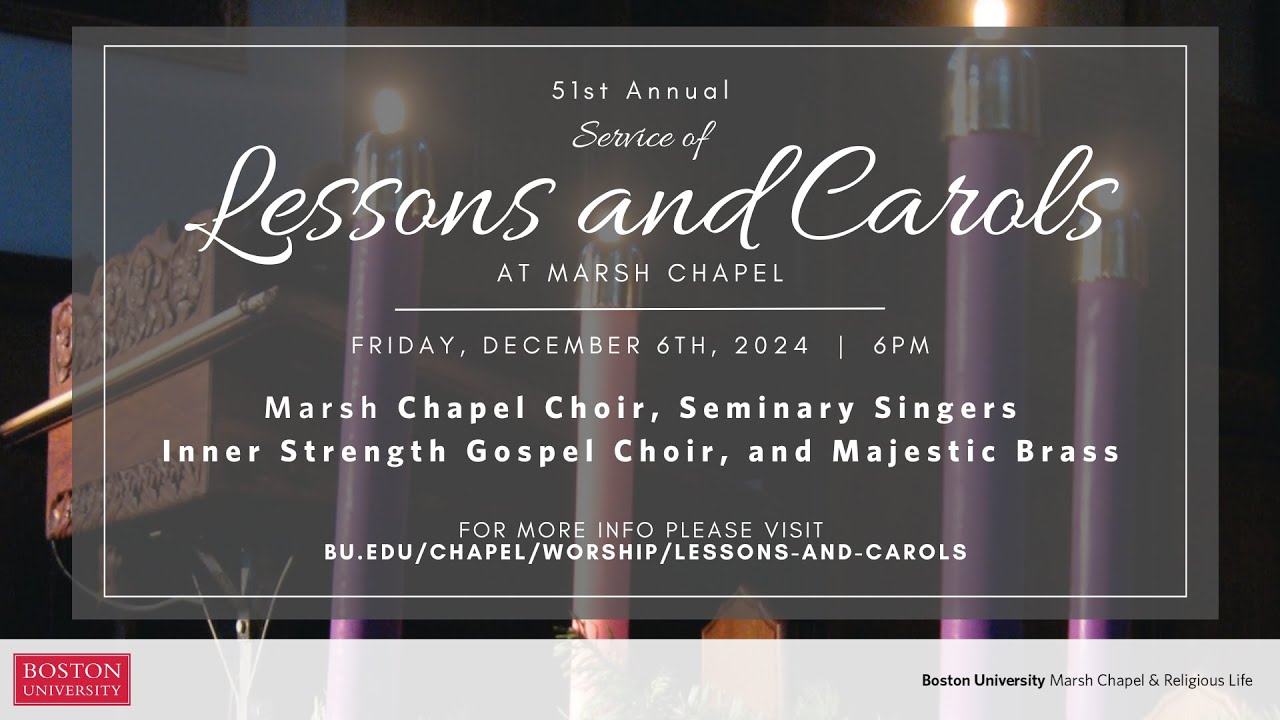 51st Annual
Service of
Lessons and Carols
AT MARSH CHAPEL

FRIDAY, DECEMBER 6TH, 2024 | 6PM

Marsh Chapel Choir, Seminary Singers
Inner Strength Gospel Choir, and Majestic Brass

FOR MORE INFO PLEASE VISIT
BU.EDU/CHAPEL/WORSHIP/LESSONS-AND-CAROLS

BOSTON UNIVERSITY

Boston University Marsh Chapel & Religious Life